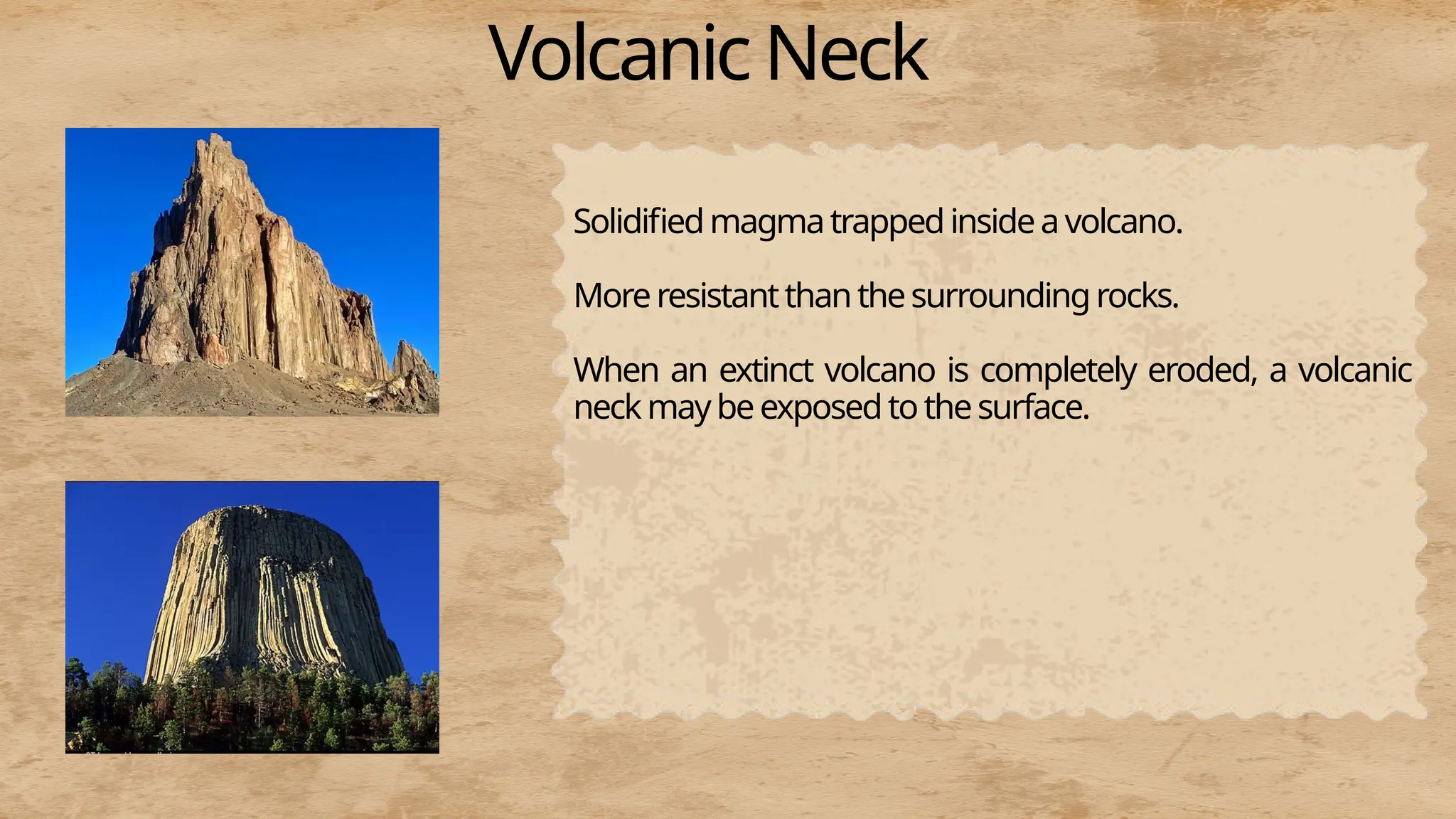 Volcanic Neck

Solidified magma trapped inside a volcano.

More resistant than the surrounding rocks.

When an extinct volcano is completely eroded, a volcanic neck may be exposed to the surface.